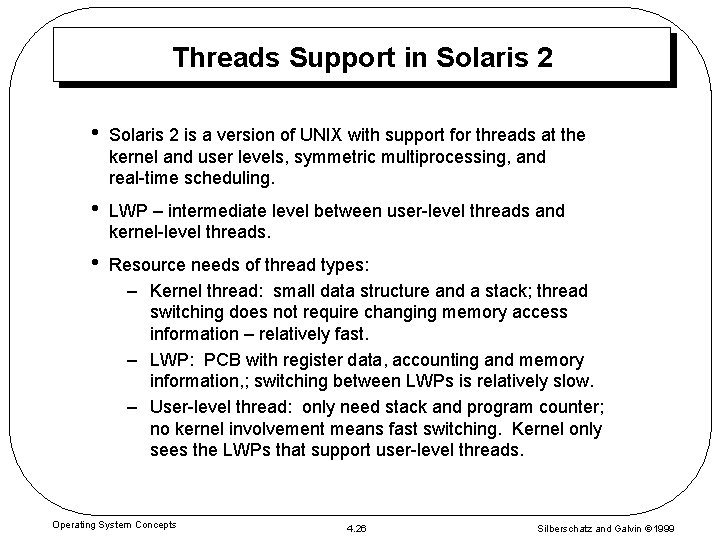 Threads Support in Solaris 2

• Solaris 2 is a version of UNIX with support for threads at the kernel and user levels, symmetric multiprocessing, and real-time scheduling.

• LWP – intermediate level between user-level threads and kernel-level threads.

• Resource needs of thread types:
– Kernel thread: small data structure and a stack; thread switching does not require changing memory access information – relatively fast.
– LWP: PCB with register data, accounting and memory information,; switching between LWPs is relatively slow.
– User-level thread: only need stack and program counter; no kernel involvement means fast switching. Kernel only sees the LWPs that support user-level threads.

Operating System Concepts

4.26

Silberschatz and Galvin ©1999